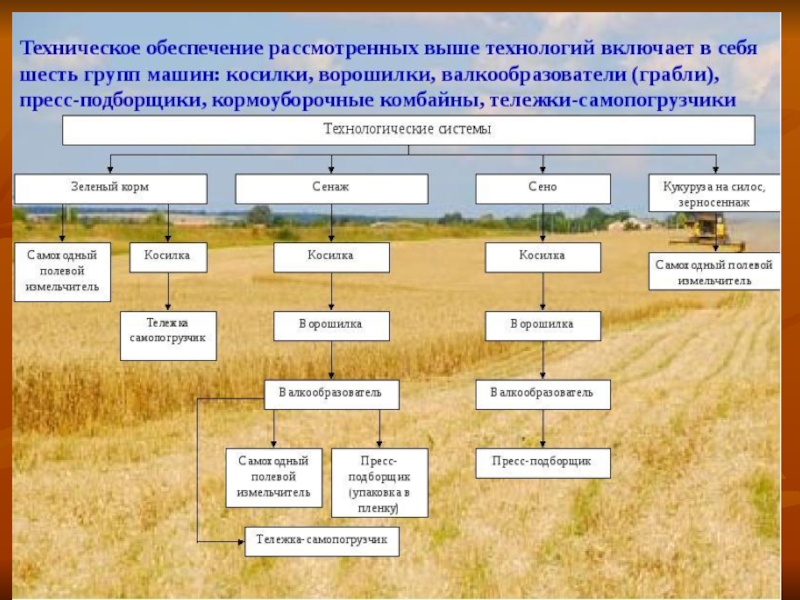 Техническое обеспечение рассмотренных выше технологий включает в себя шесть групп машин: косилки, ворошилки, валкообразователи (грабли), пресс-подборщики, кормоуборочные комбайны, тележки-самопогрузчики

Технологические системы

Зеленый корм

Сенаж

Сено

Кукуруза на силос, зерносеннаж

Самоходный полевой измельчитель

Косилка

Косилка

Косилка

Самоходный полевой измельчитель

Тележка самопогрузчик

Ворошилка

Ворошилка

Валкообразователь

Валкообразователь

Самоходный полевой измельчитель

Пресс-подборщик (упаковка в пленку)

Пресс-подборщик

Тележка-самопогрузчик